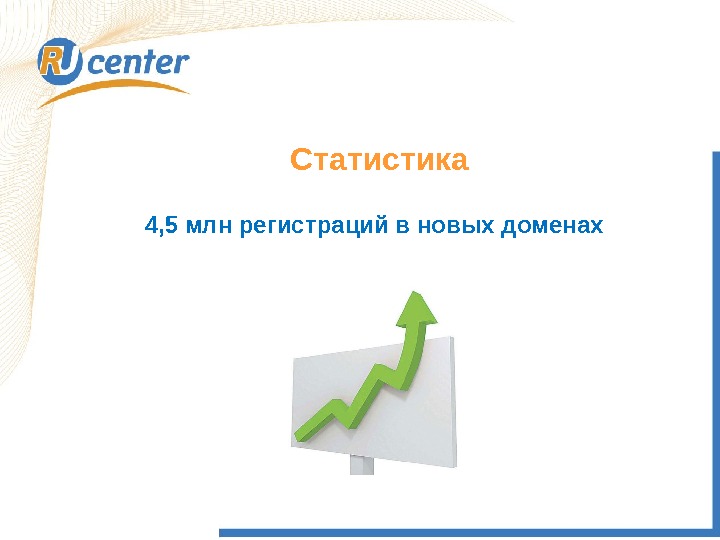 RU center

Статистика

4,5 млн регистраций в новых доменах